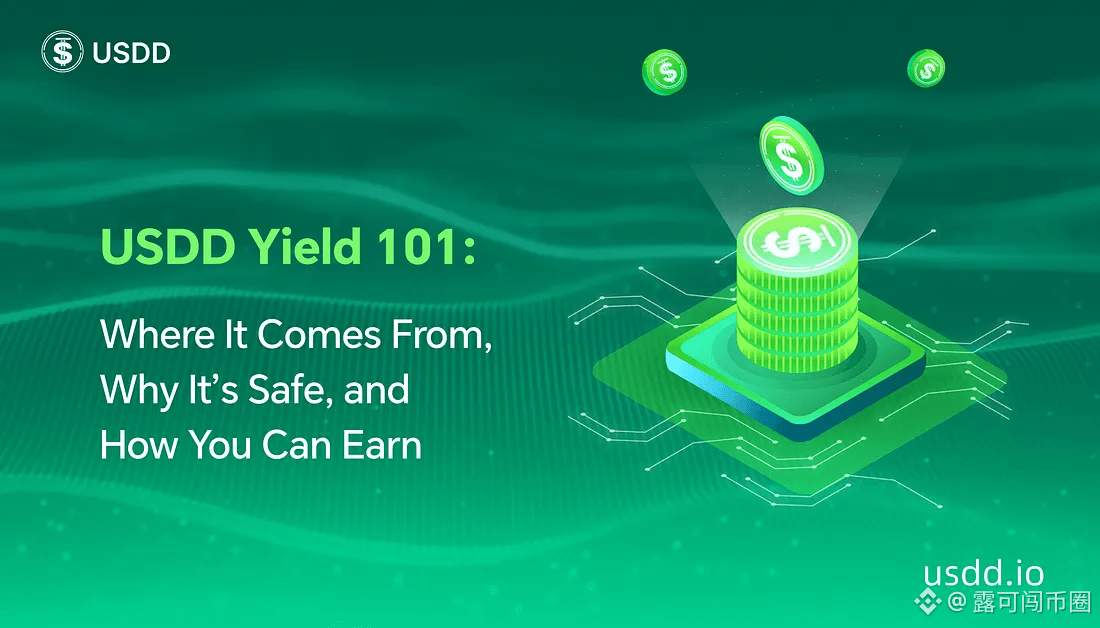 USDD

USDD Yield 101:

Where It Comes From, Why It's Safe, and How You Can Earn

usdd.io

@ 露可闯币圈